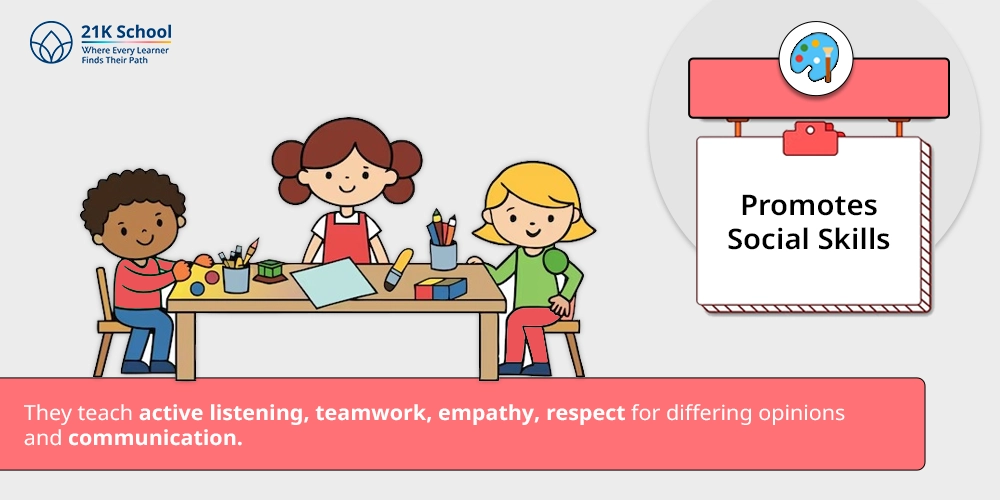 21K School
Where Every Learner
Finds Their Path

Promotes
Social Skills

They teach active listening, teamwork, empathy, respect for differing opinions and communication.